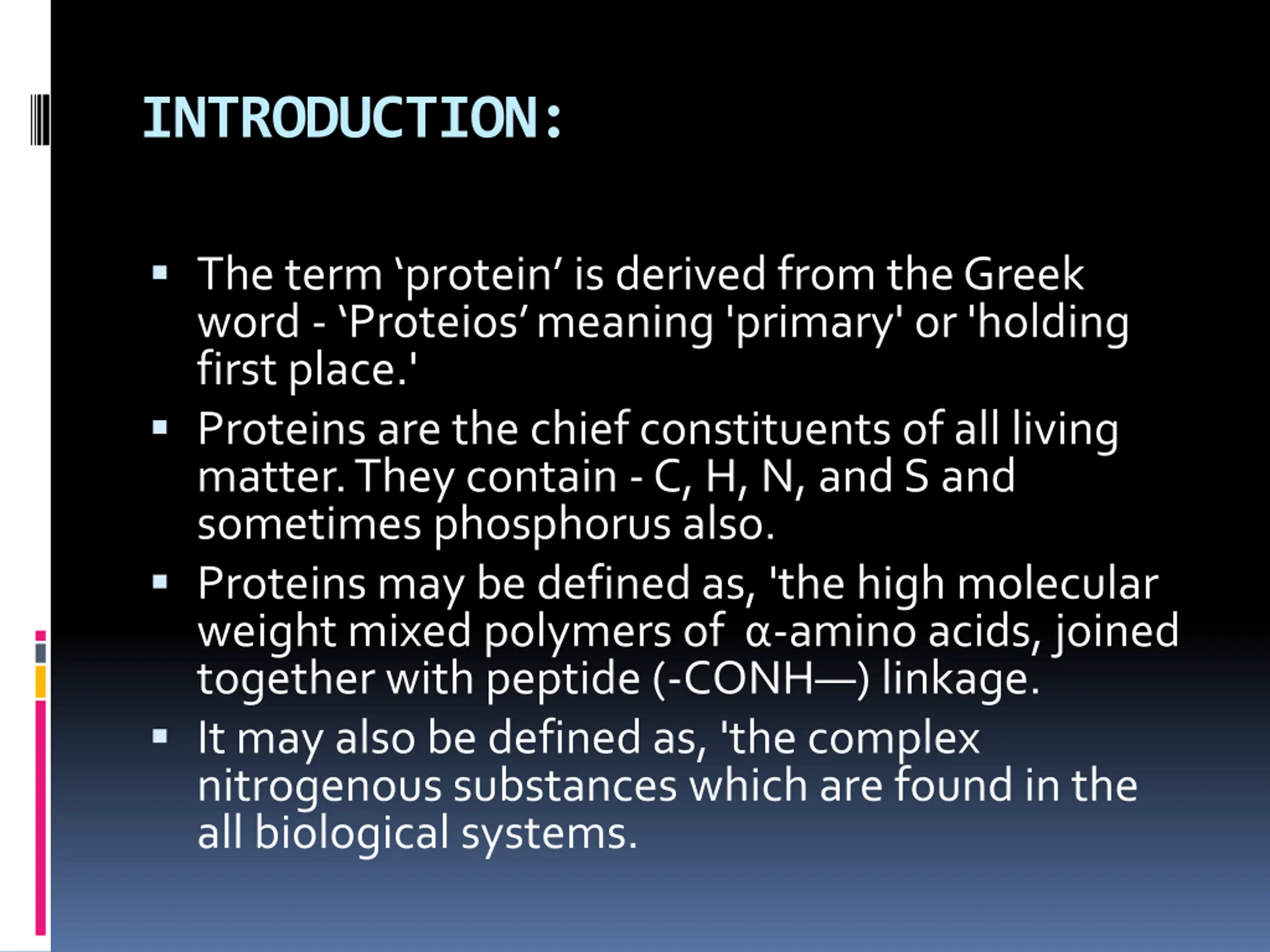 INTRODUCTION:

▪ The term ‘protein’ is derived from the Greek word - ‘Proteios’ meaning 'primary' or 'holding first place.'

▪ Proteins are the chief constituents of all living matter. They contain - C, H, N, and S and sometimes phosphorus also.

▪ Proteins may be defined as, 'the high molecular weight mixed polymers of α-amino acids, joined together with peptide (-CONH—) linkage.

▪ It may also be defined as, 'the complex nitrogenous substances which are found in the all biological systems.